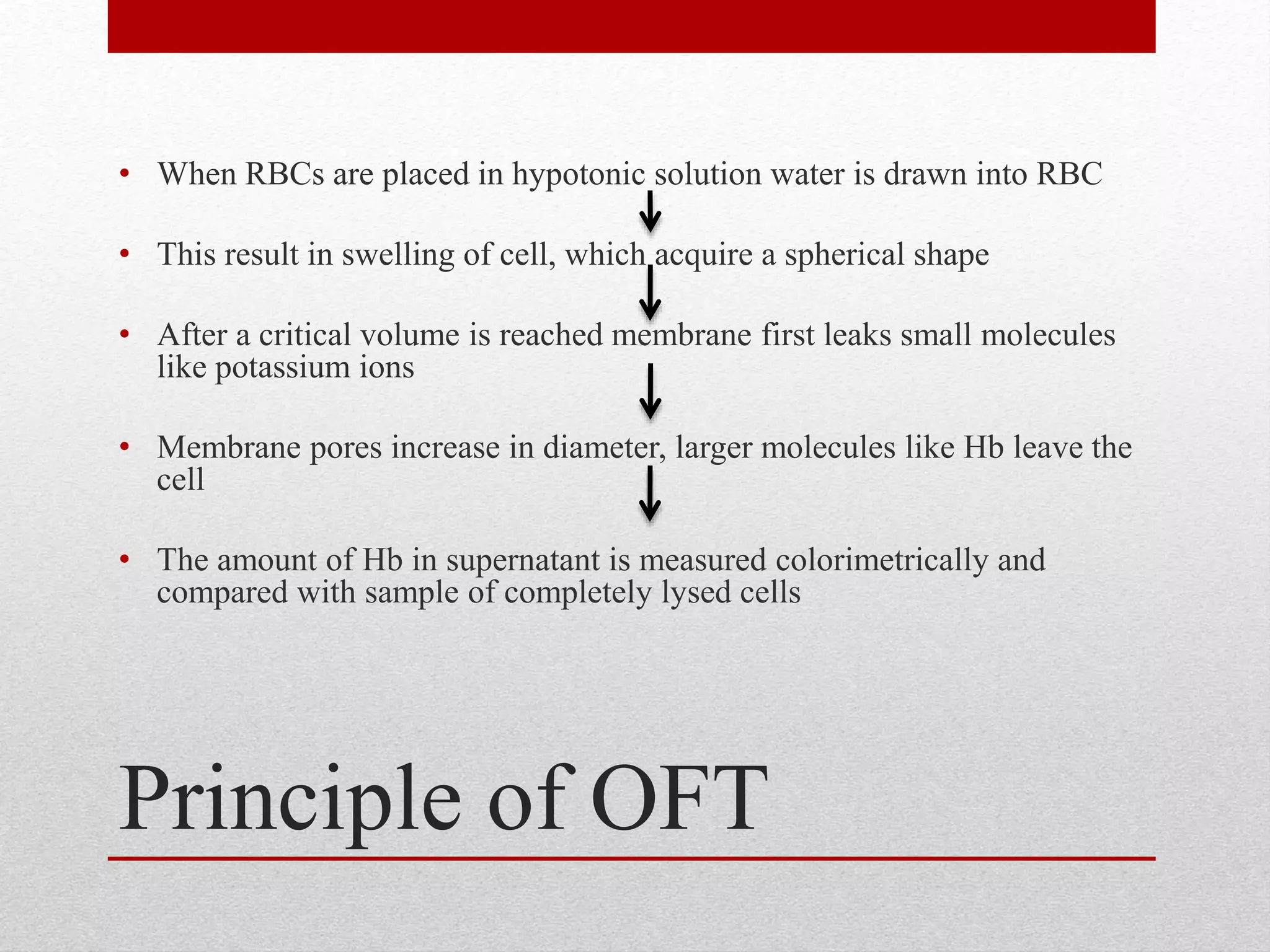 • When RBCs are placed in hypotonic solution water is drawn into RBC

• This result in swelling of cell, which acquire a spherical shape

• After a critical volume is reached membrane first leaks small molecules like potassium ions

• Membrane pores increase in diameter, larger molecules like Hb leave the cell

• The amount of Hb in supernatant is measured colorimetrically and compared with sample of completely lysed cells

Principle of OFT